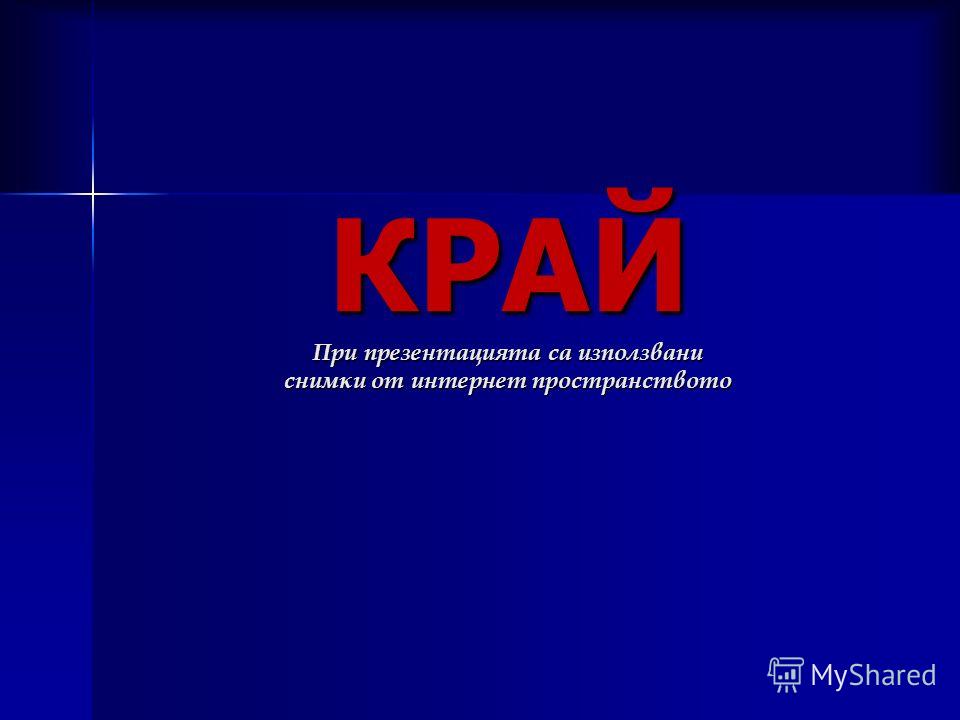 КРАЙ

При презентацията са използвани снимки от интернет пространството

MyShared